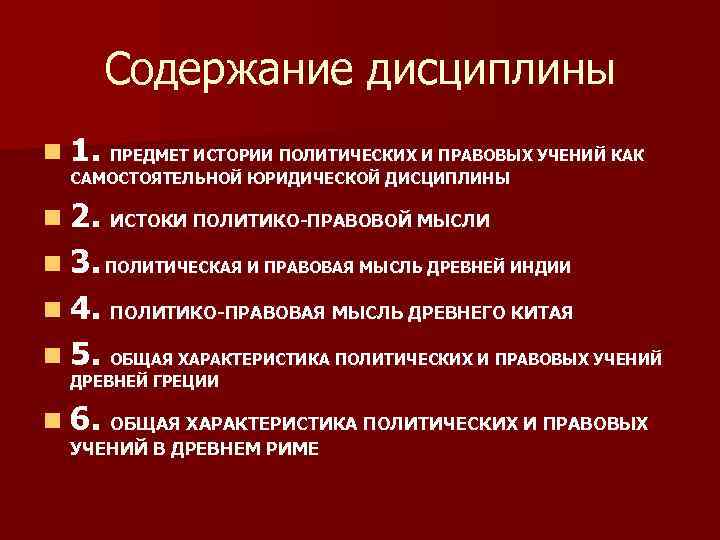 Содержание дисциплины

1. ПРЕДМЕТ ИСТОРИИ ПОЛИТИЧЕСКИХ И ПРАВОВЫХ УЧЕНИЙ КАК САМОСТОЯТЕЛЬНОЙ ЮРИДИЧЕСКОЙ ДИСЦИПЛИНЫ

2. ИСТОКИ ПОЛИТИКО-ПРАВОВОЙ МЫСЛИ

3. ПОЛИТИЧЕСКАЯ И ПРАВОВАЯ МЫСЛЬ ДРЕВНЕЙ ИНДИИ

4. ПОЛИТИКО-ПРАВОВАЯ МЫСЛЬ ДРЕВНЕГО КИТАЯ

5. ОБЩАЯ ХАРАКТЕРИСТИКА ПОЛИТИЧЕСКИХ И ПРАВОВЫХ УЧЕНИЙ ДРЕВНЕЙ ГРЕЦИИ

6. ОБЩАЯ ХАРАКТЕРИСТИКА ПОЛИТИЧЕСКИХ И ПРАВОВЫХ УЧЕНИЙ В ДРЕВНЕМ РИМЕ